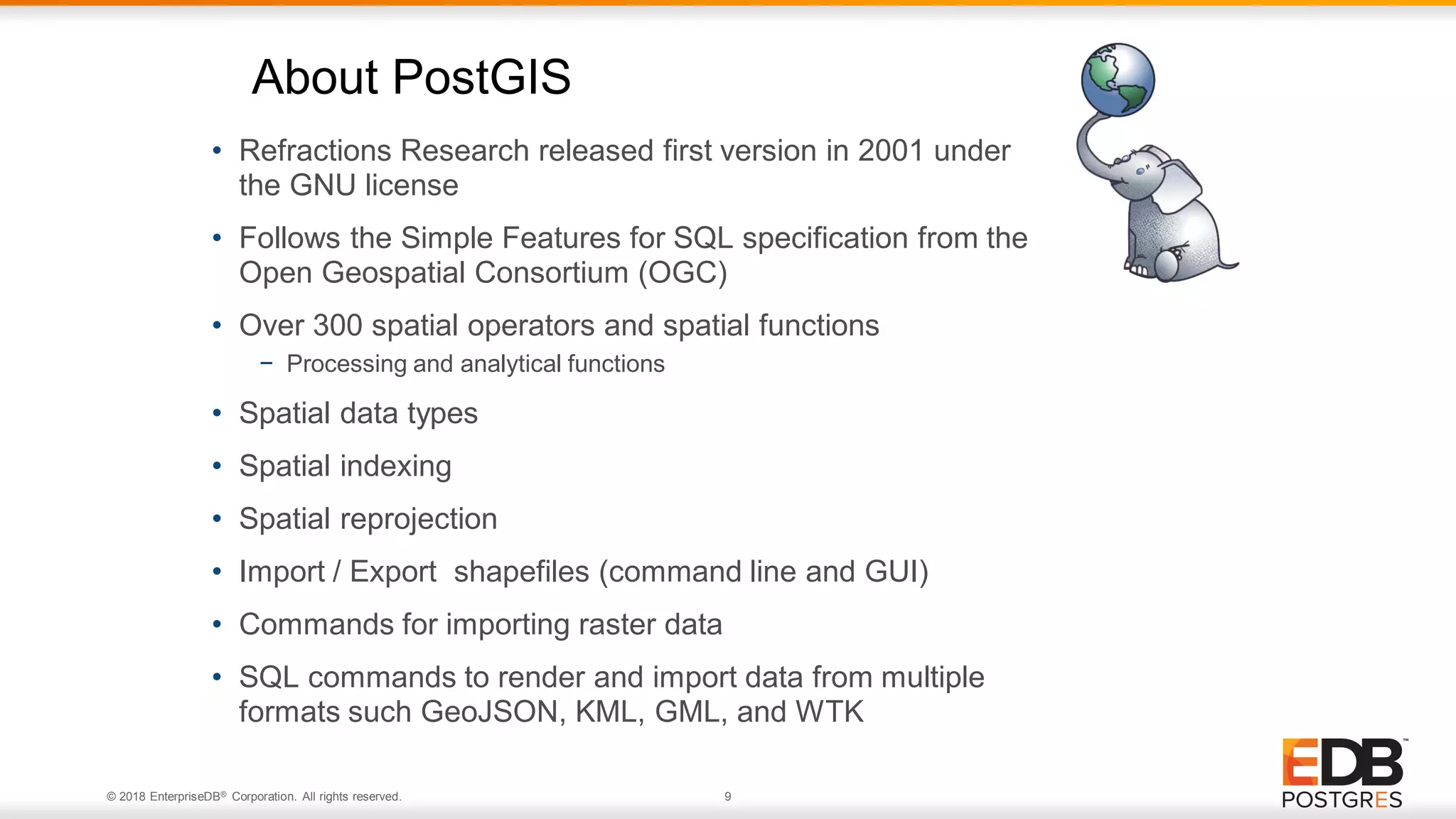 About PostGIS

• Refractions Research released first version in 2001 under the GNU license

• Follows the Simple Features for SQL specification from the Open Geospatial Consortium (OGC)

• Over 300 spatial operators and spatial functions
  – Processing and analytical functions

• Spatial data types

• Spatial indexing

• Spatial reprojection

• Import / Export shapefiles (command line and GUI)

• Commands for importing raster data

• SQL commands to render and import data from multiple formats such GeoJSON, KML, GML, and WTK

© 2018 EnterpriseDB® Corporation. All rights reserved.

9

EDB™ POSTGRES